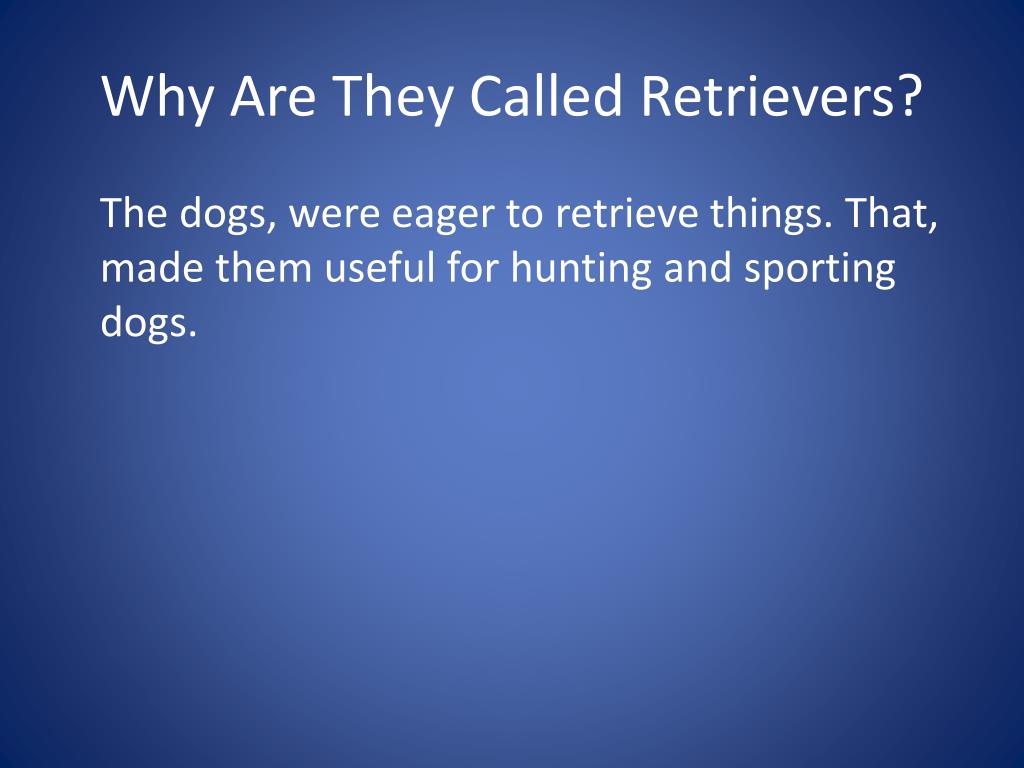 Why Are They Called Retrievers?

The dogs, were eager to retrieve things. That, made them useful for hunting and sporting dogs.